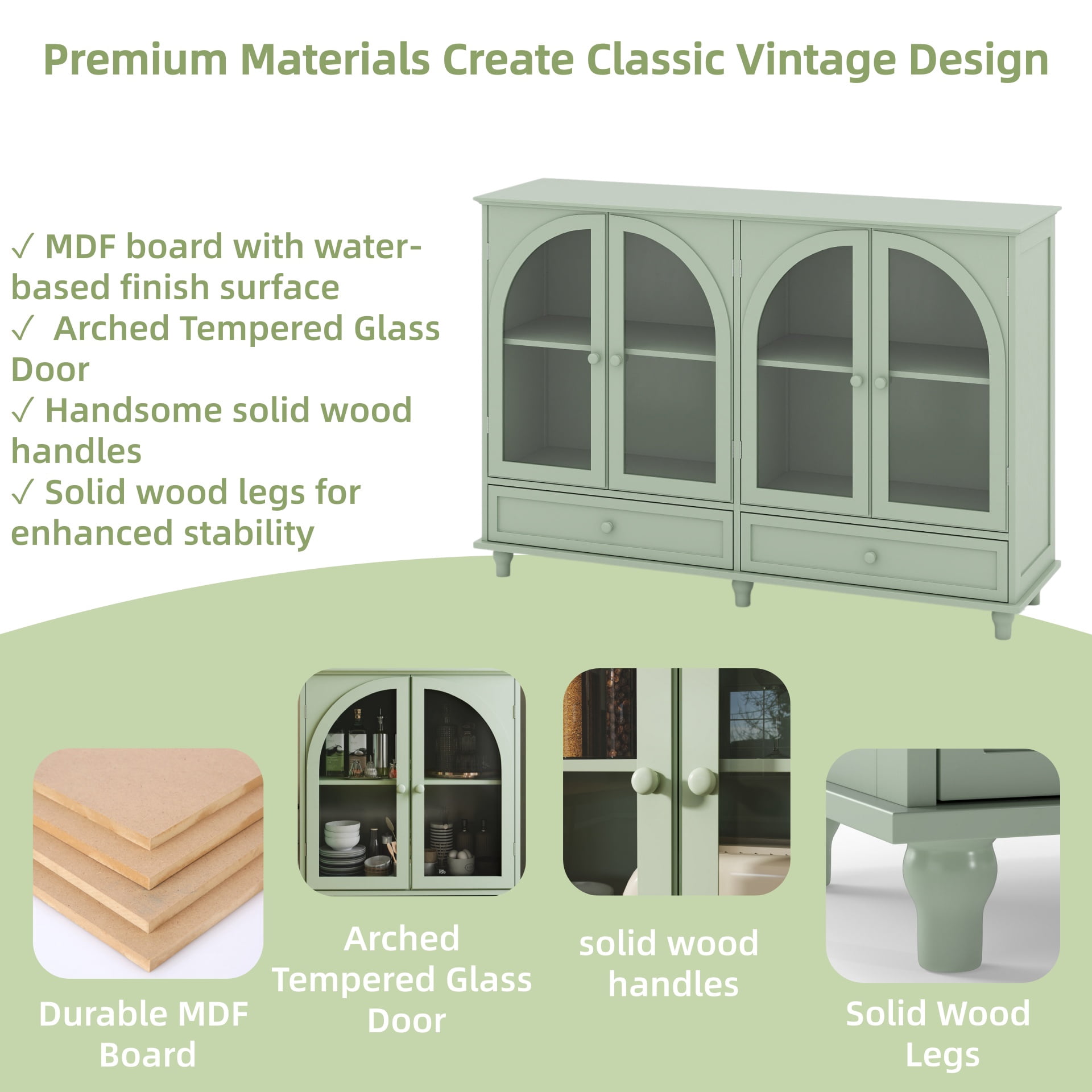 Premium Materials Create Classic Vintage Design

✓ MDF board with water-based finish surface
✓ Arched Tempered Glass Door
✓ Handsome solid wood handles
✓ Solid wood legs for enhanced stability

Durable MDF Board

Arched Tempered Glass Door

solid wood handles

Solid Wood Legs